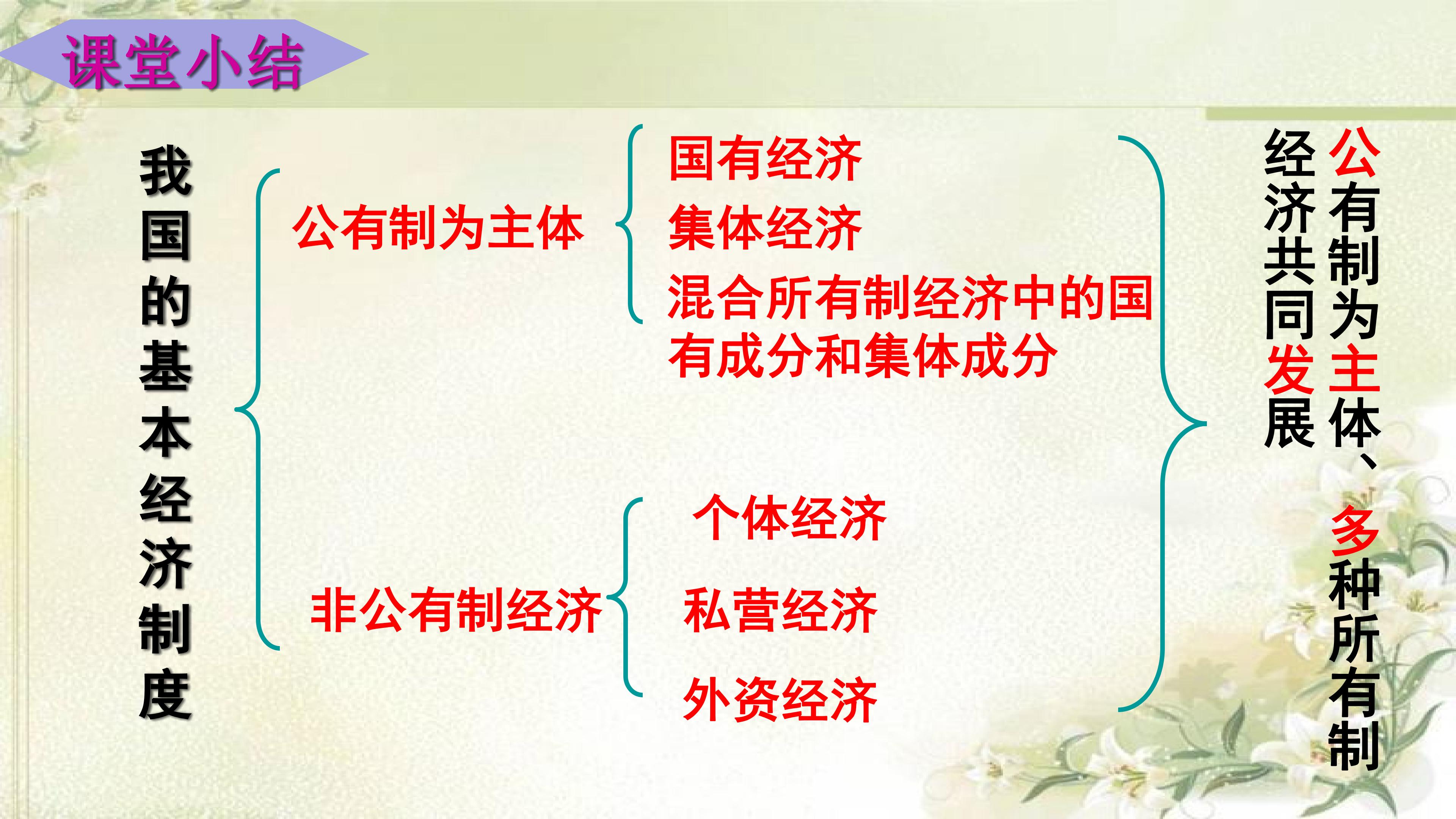 课堂小结

我国的基本经济制度

公有制为主体

国有经济
集体经济
混合所有制经济中的国有成分和集体成分

非公有制经济

个体经济
私营经济
外资经济

公有制为主体、多种所有制经济共同发展